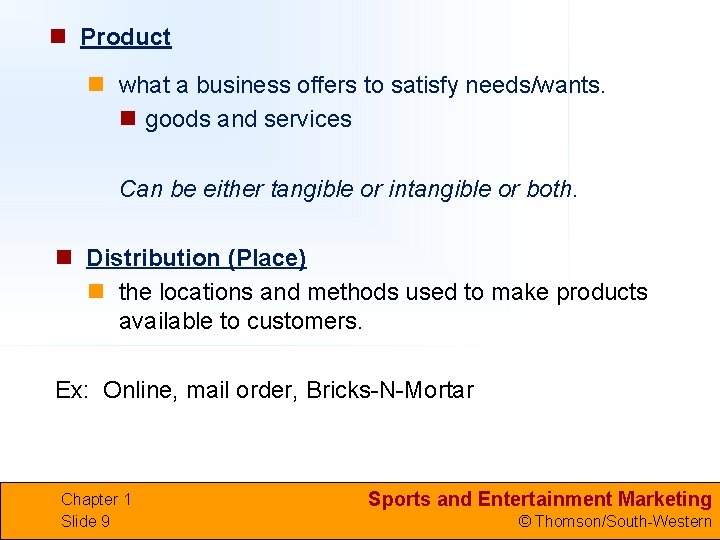 Product

what a business offers to satisfy needs/wants.

goods and services

Can be either tangible or intangible or both.

Distribution (Place)

the locations and methods used to make products available to customers.

Ex: Online, mail order, Bricks-N-Mortar

Chapter 1
Slide 9

Sports and Entertainment Marketing
© Thomson/South-Western